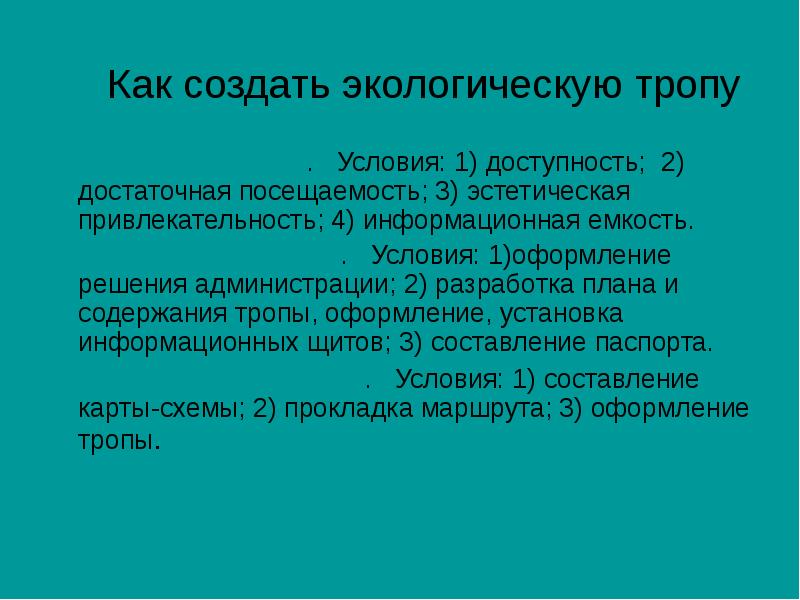 Как создать экологическую тропу

. Условия: 1) доступность; 2) достаточная посещаемость; 3) эстетическая привлекательность; 4) информационная емкость.

. Условия: 1)оформление решения администрации; 2) разработка плана и содержания тропы, оформление, установка информационных щитов; 3) составление паспорта.

. Условия: 1) составление карты-схемы; 2) прокладка маршрута; 3) оформление тропы.